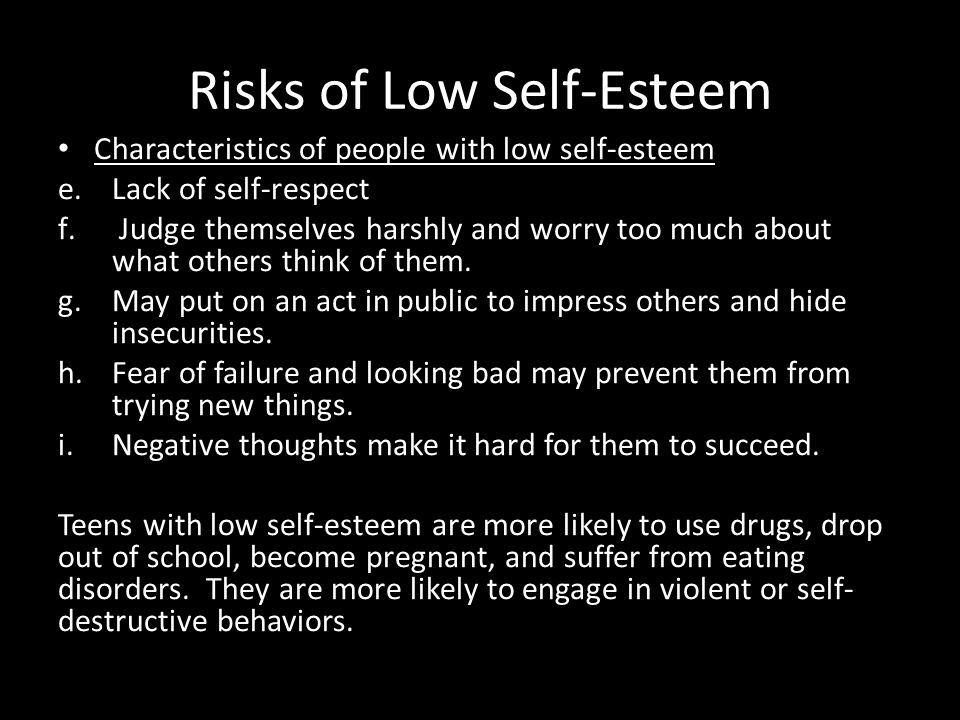 Risks of Low Self-Esteem

• Characteristics of people with low self-esteem
e. Lack of self-respect
f. Judge themselves harshly and worry too much about what others think of them.
g. May put on an act in public to impress others and hide insecurities.
h. Fear of failure and looking bad may prevent them from trying new things.
i. Negative thoughts make it hard for them to succeed.

Teens with low self-esteem are more likely to use drugs, drop out of school, become pregnant, and suffer from eating disorders. They are more likely to engage in violent or self-destructive behaviors.